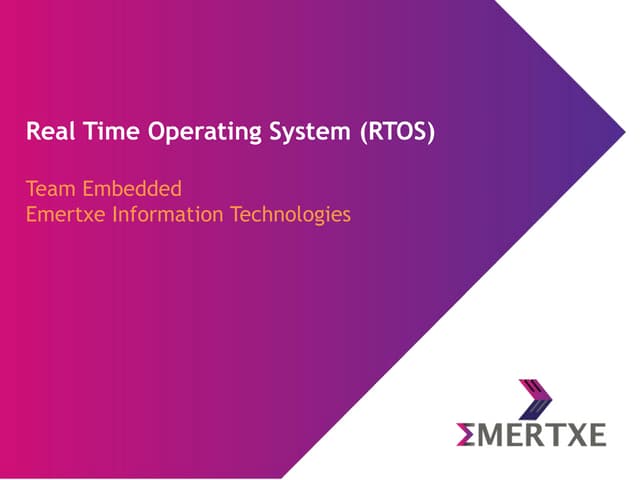 Real Time Operating System (RTOS)

Team Embedded
Emertxe Information Technologies

ΣMERTXE